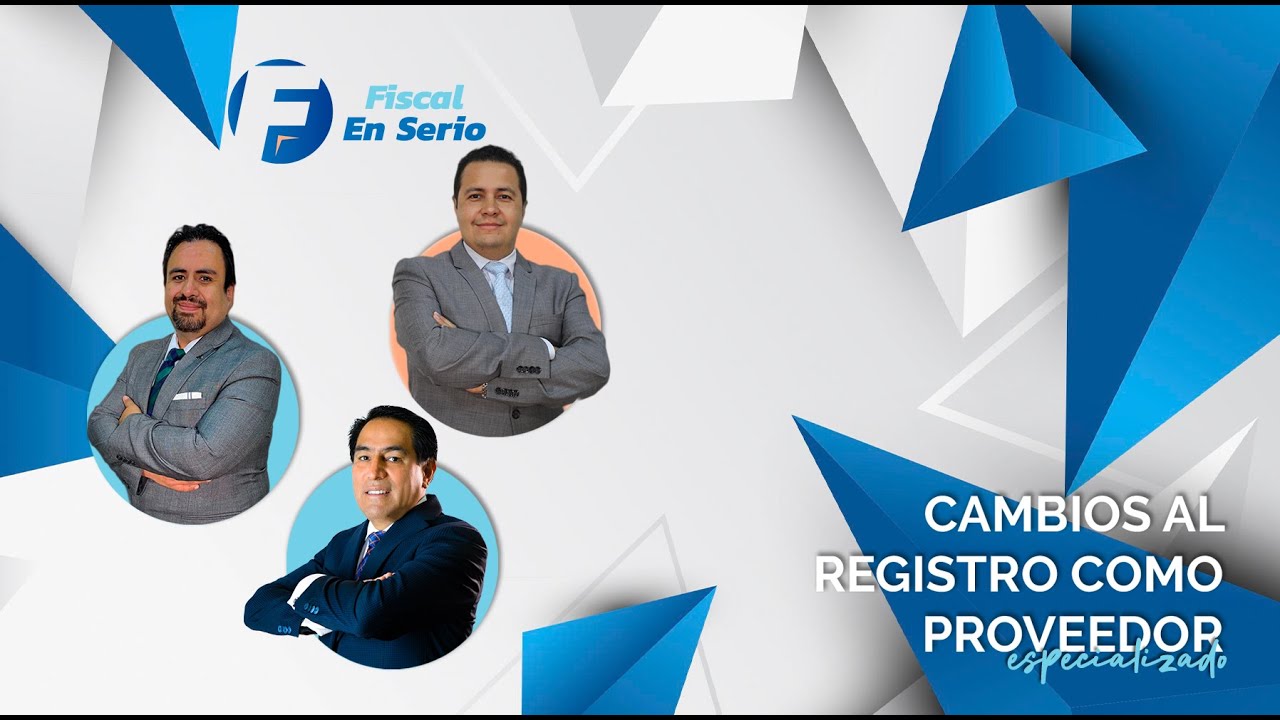 F Fiscal En Serio

CAMBIOS AL REGISTRO COMO PROVEEDOR especializado